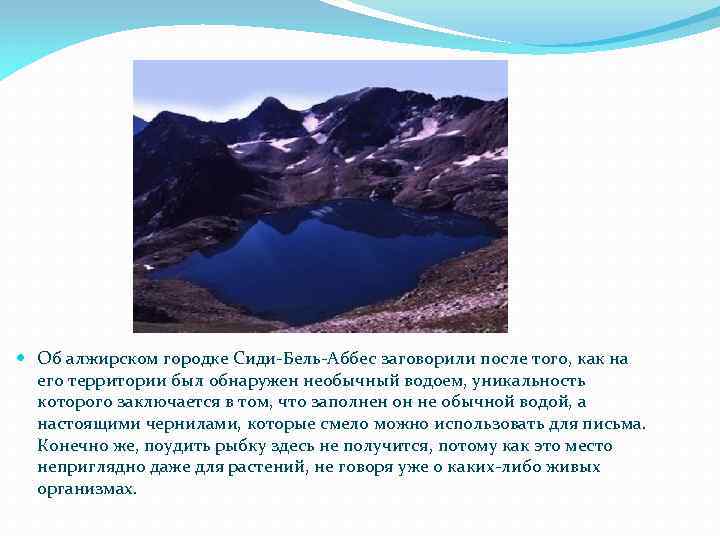 Об алжирском городке Сиди-Бель-Аббес заговорили после того, как на его территории был обнаружен необычный водоем, уникальность которого заключается в том, что заполнен он не обычной водой, а настоящими чернилами, которые смело можно использовать для письма. Конечно же, поудить рыбку здесь не получится, потому как это место неприглядно даже для растений, не говоря уже о каких-либо живых организмах.